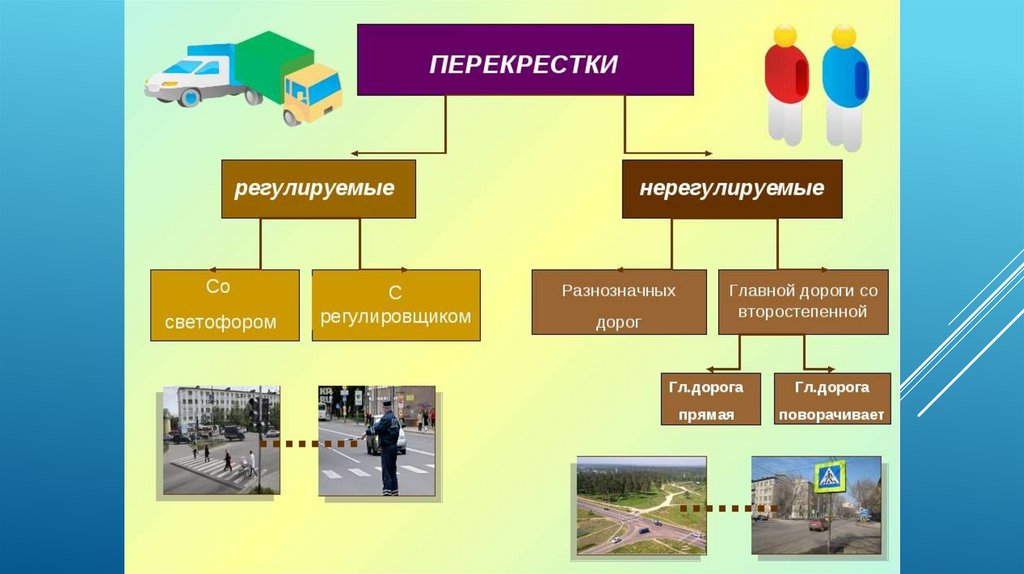 ПЕРЕКРЕСТКИ

регулируемые

нерегулируемые

Со светофором

С регулировщиком

Разнозначных дорог

Главной дороги со второстепенной

Гл.дорога прямая

Гл.дорога поворачивает